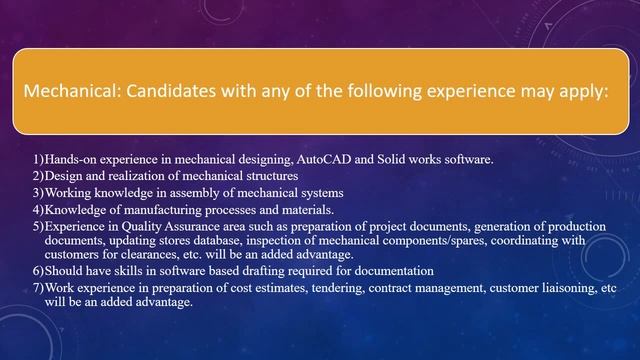 Mechanical: Candidates with any of the following experience may apply:

1)Hands-on experience in mechanical designing, AutoCAD and Solid works software.
2)Design and realization of mechanical structures
3)Working knowledge in assembly of mechanical systems
4)Knowledge of manufacturing processes and materials.
5)Experience in Quality Assurance area such as preparation of project documents, generation of production documents, updating stores database, inspection of mechanical components/spares, coordinating with customers for clearances, etc. will be an added advantage.
6)Should have skills in software based drafting required for documentation
7)Work experience in preparation of cost estimates, tendering, contract management, customer liaisoning, etc will be an added advantage.